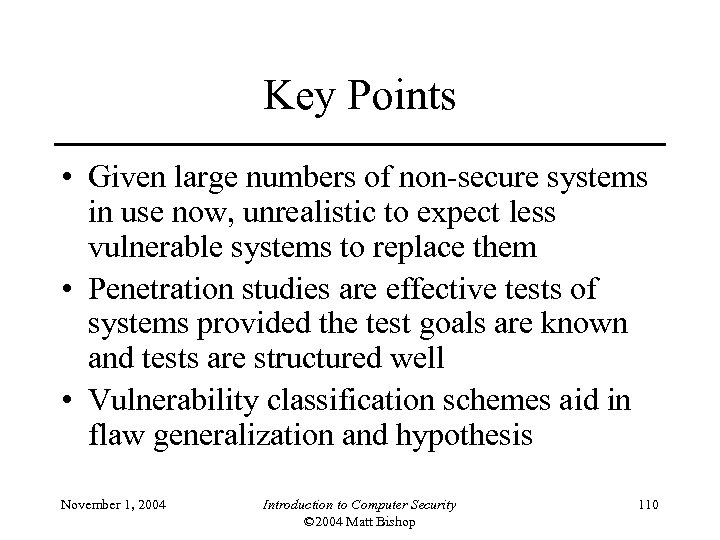 Key Points

• Given large numbers of non-secure systems in use now, unrealistic to expect less vulnerable systems to replace them
• Penetration studies are effective tests of systems provided the test goals are known and tests are structured well
• Vulnerability classification schemes aid in flaw generalization and hypothesis

November 1, 2004

Introduction to Computer Security
©2004 Matt Bishop

110